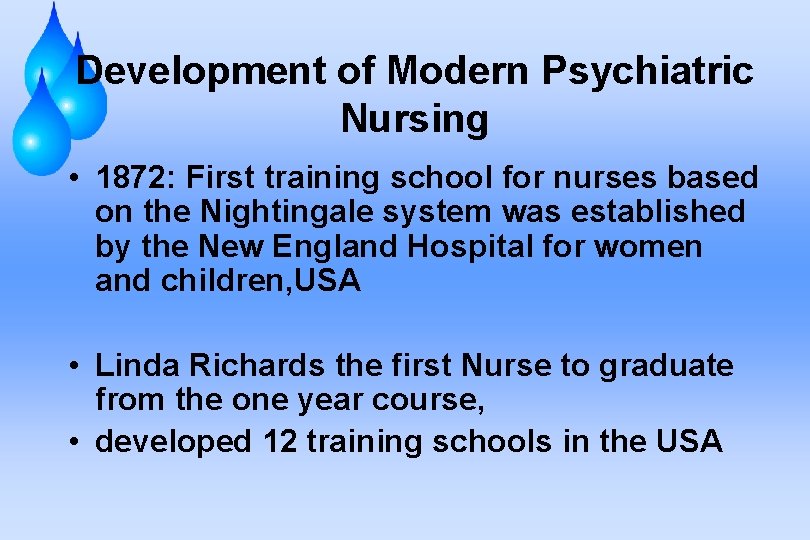 Development of Modern Psychiatric Nursing

• 1872: First training school for nurses based on the Nightingale system was established by the New England Hospital for women and children,USA

• Linda Richards the first Nurse to graduate from the one year course,

• developed 12 training schools in the USA